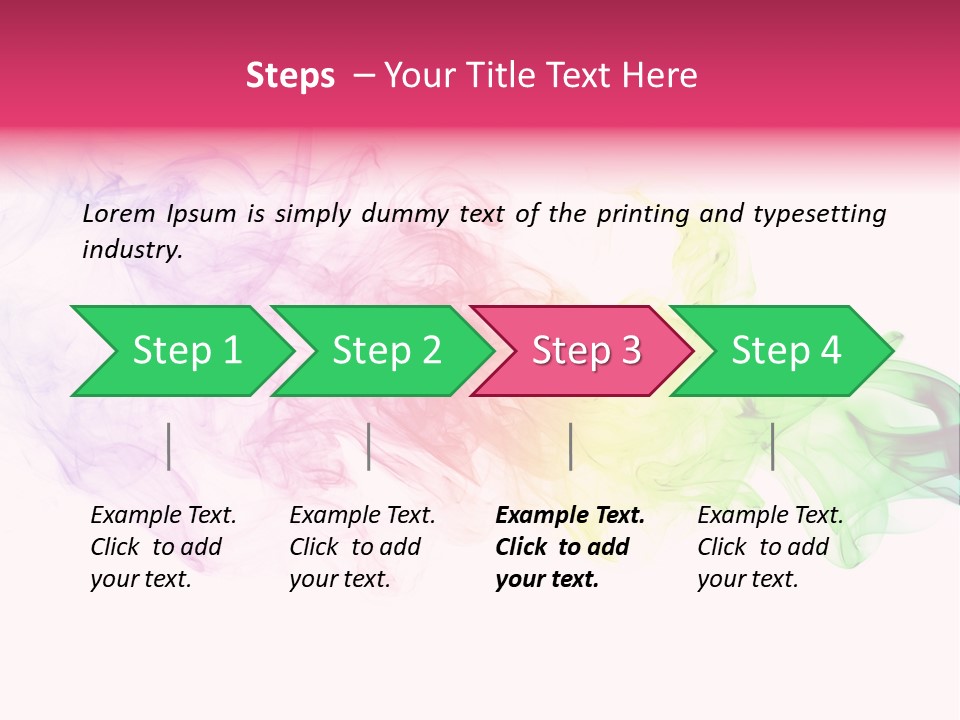 Steps – Your Title Text Here

Lorem Ipsum is simply dummy text of the printing and typesetting industry.

Step 1

Step 2

Step 3

Step 4

Example Text. Click to add your text.

Example Text. Click to add your text.

Example Text. Click to add your text.

Example Text. Click to add your text.